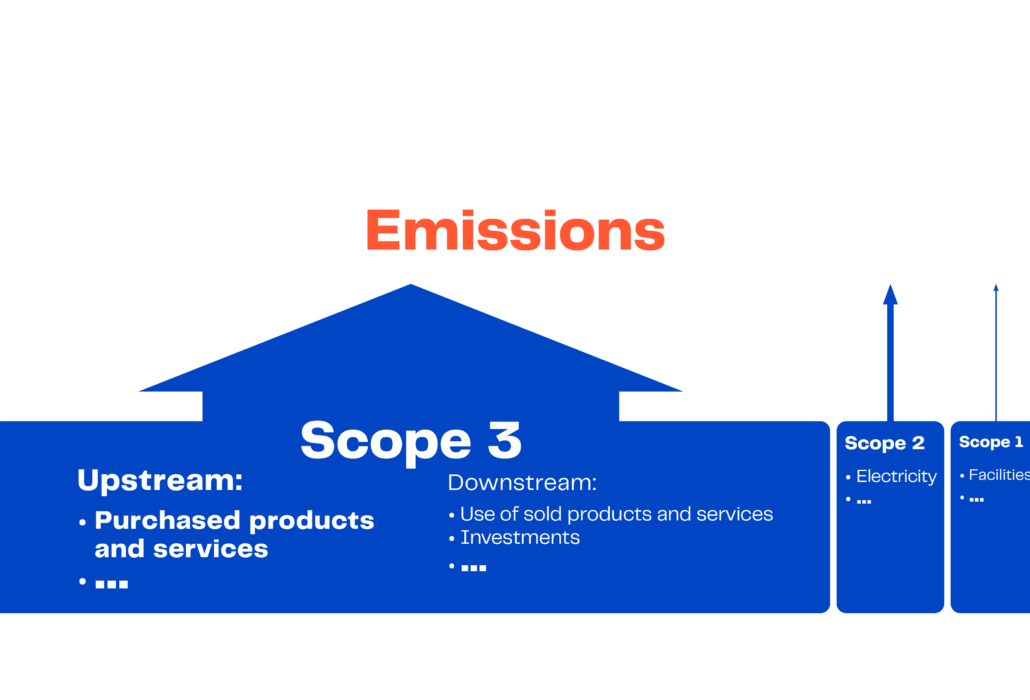 Emissions

Scope 3

Upstream:
• Purchased products and services
• ...

Downstream:
• Use of sold products and services
• Investments
• ...

Scope 2
• Electricity
• ...

Scope 1
• Facilities
• ...